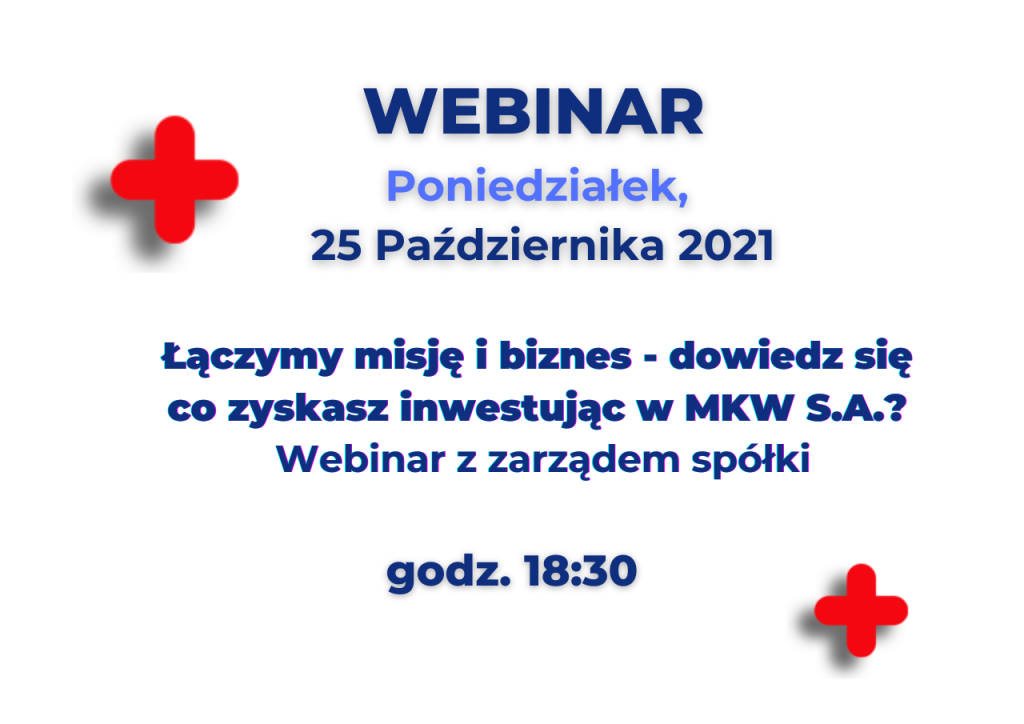 WEBINAR
Poniedziałek,
25 Października 2021

Łączymy misję i biznes - dowiedz się co zyskasz inwestując w MKW S.A.?
Webinar z zarządem spółki

godz. 18:30